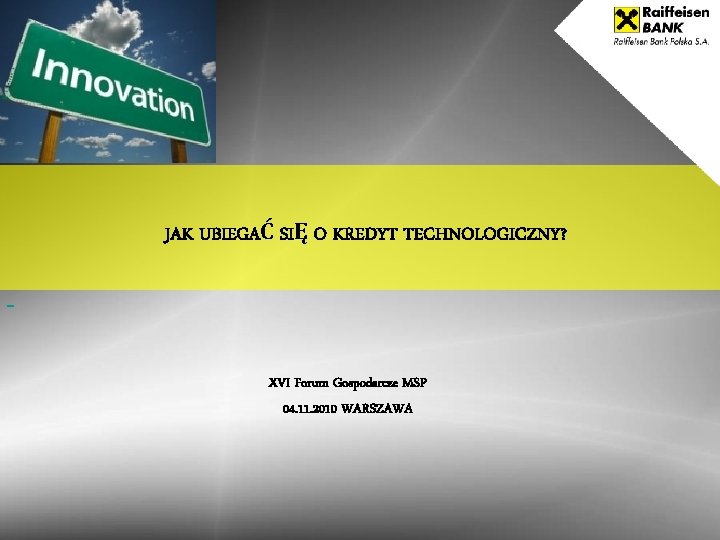 Innovation

Raiffeisen BANK
Raiffeisen Bank Polska S.A.

JAK UBIEGAĆ SIĘ O KREDYT TECHNOLOGICZNY?

XVI Forum Gospodarcze MSP

04.11.2010 WARSZAWA